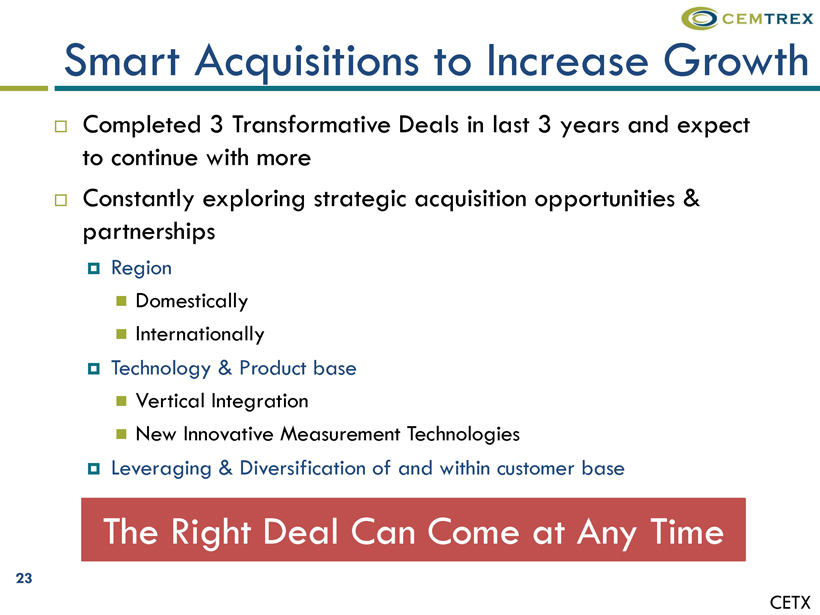 CEMTREX

Smart Acquisitions to Increase Growth

Completed 3 Transformative Deals in last 3 years and expect to continue with more

Constantly exploring strategic acquisition opportunities & partnerships

Region

Domestically

Internationally

Technology & Product base

Vertical Integration

New Innovative Measurement Technologies

Leveraging & Diversification of and within customer base

The Right Deal Can Come at Any Time

23

CETX